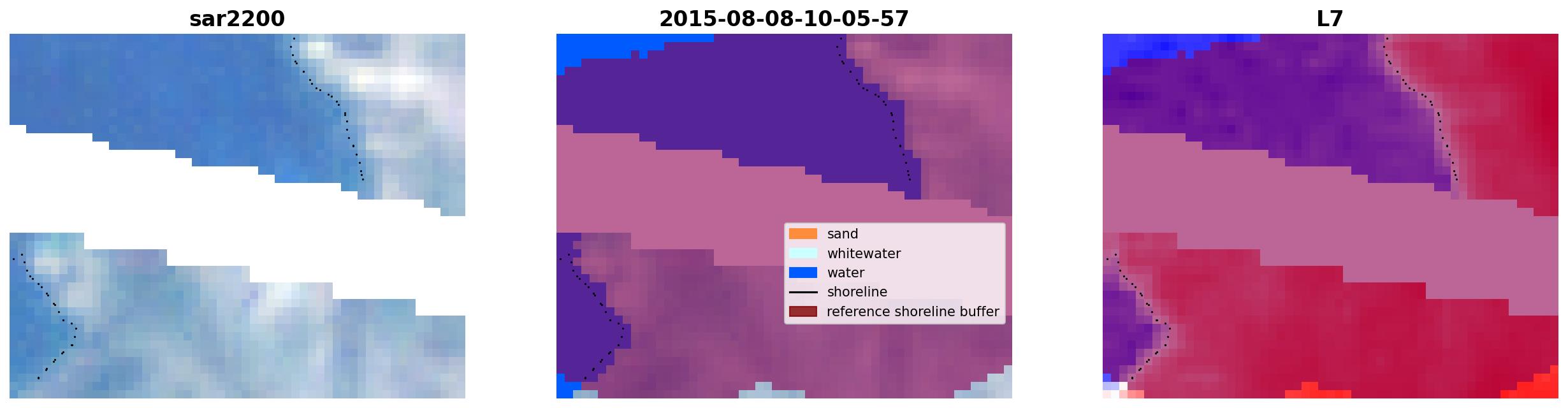 sar2200

2015-08-08-10-05-57

sand
whitewater
water
shoreline
reference shoreline buffer

L7